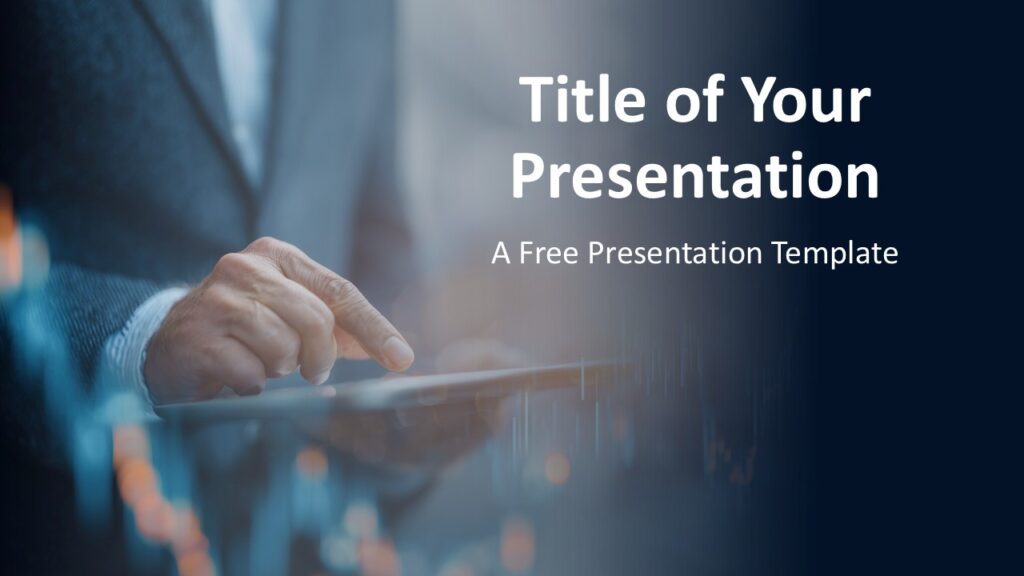 Title of Your Presentation

A Free Presentation Template